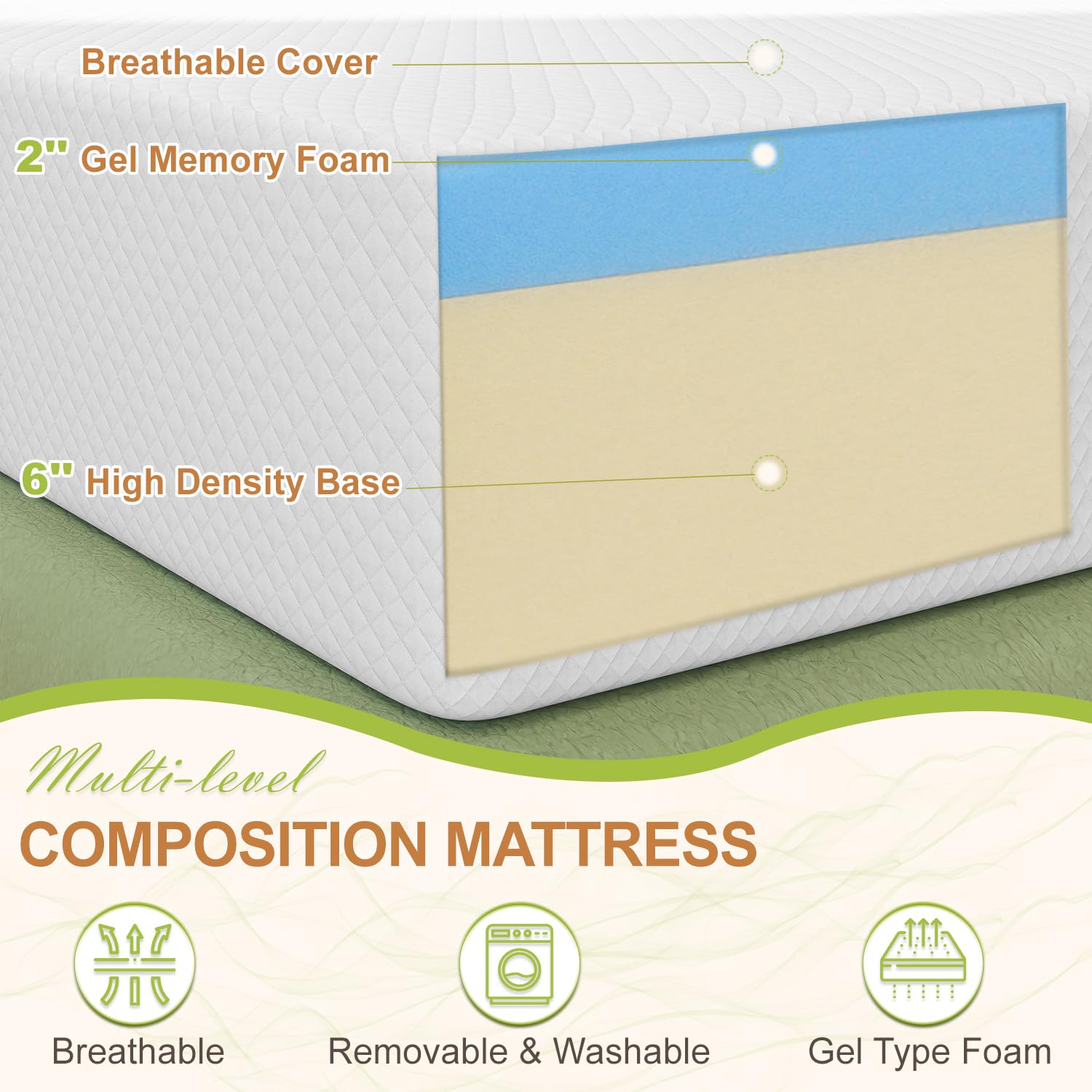 Breathable Cover

2" Gel Memory Foam

6" High Density Base

Multi-level

COMPOSITION MATTRESS

Breathable

Removable & Washable

Gel Type Foam